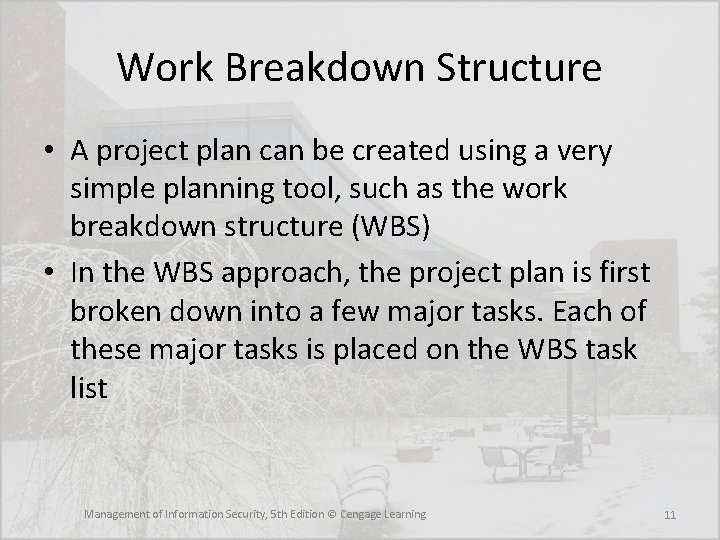 Work Breakdown Structure

• A project plan can be created using a very simple planning tool, such as the work breakdown structure (WBS)
• In the WBS approach, the project plan is first broken down into a few major tasks. Each of these major tasks is placed on the WBS task list

Management of Information Security, 5th Edition © Cengage Learning

11